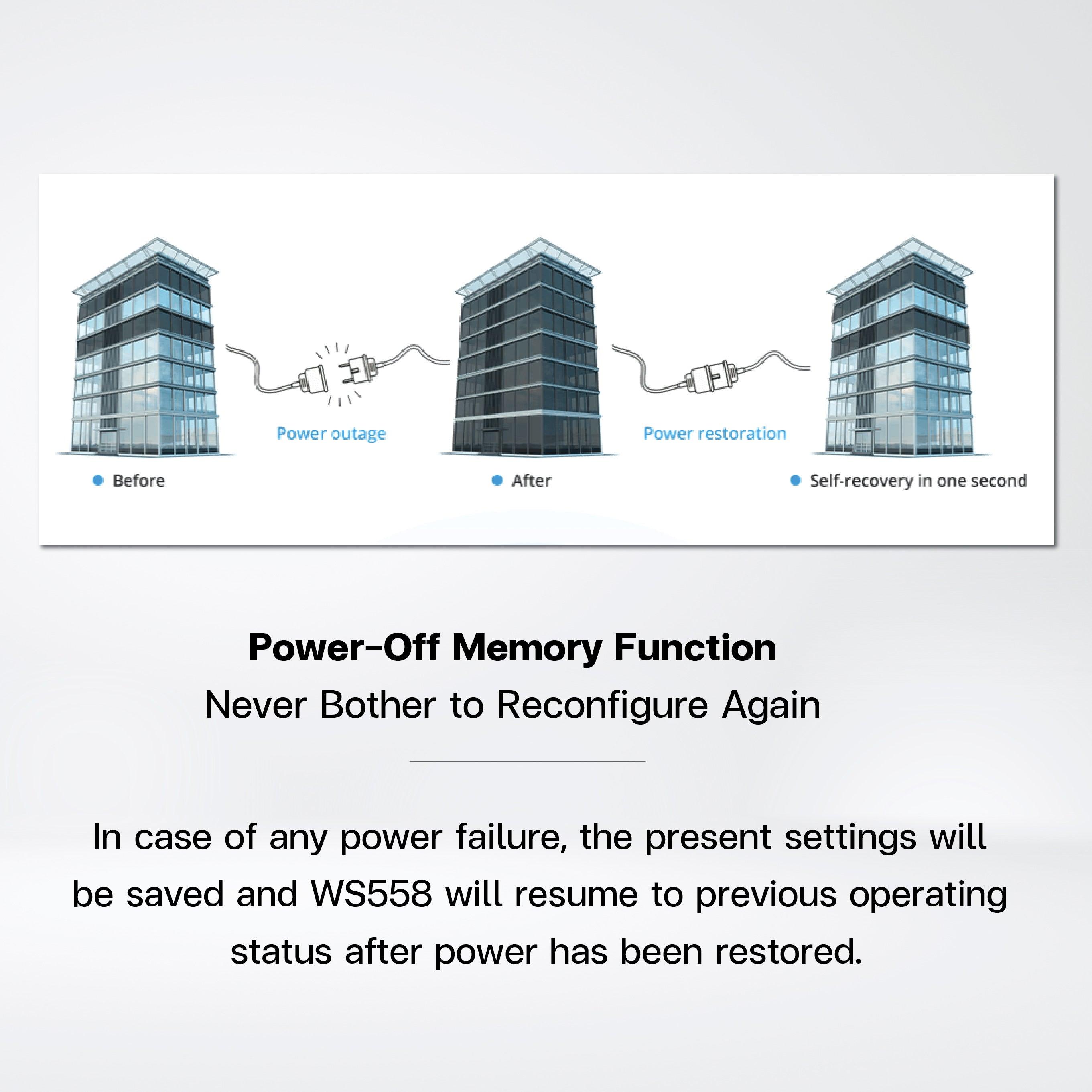 Power outage

Power restoration

Before

After

Self-recovery in one second

Power-Off Memory Function

Never Bother to Reconfigure Again

In case of any power failure, the present settings will be saved and WS558 will resume to previous operating status after power has been restored.